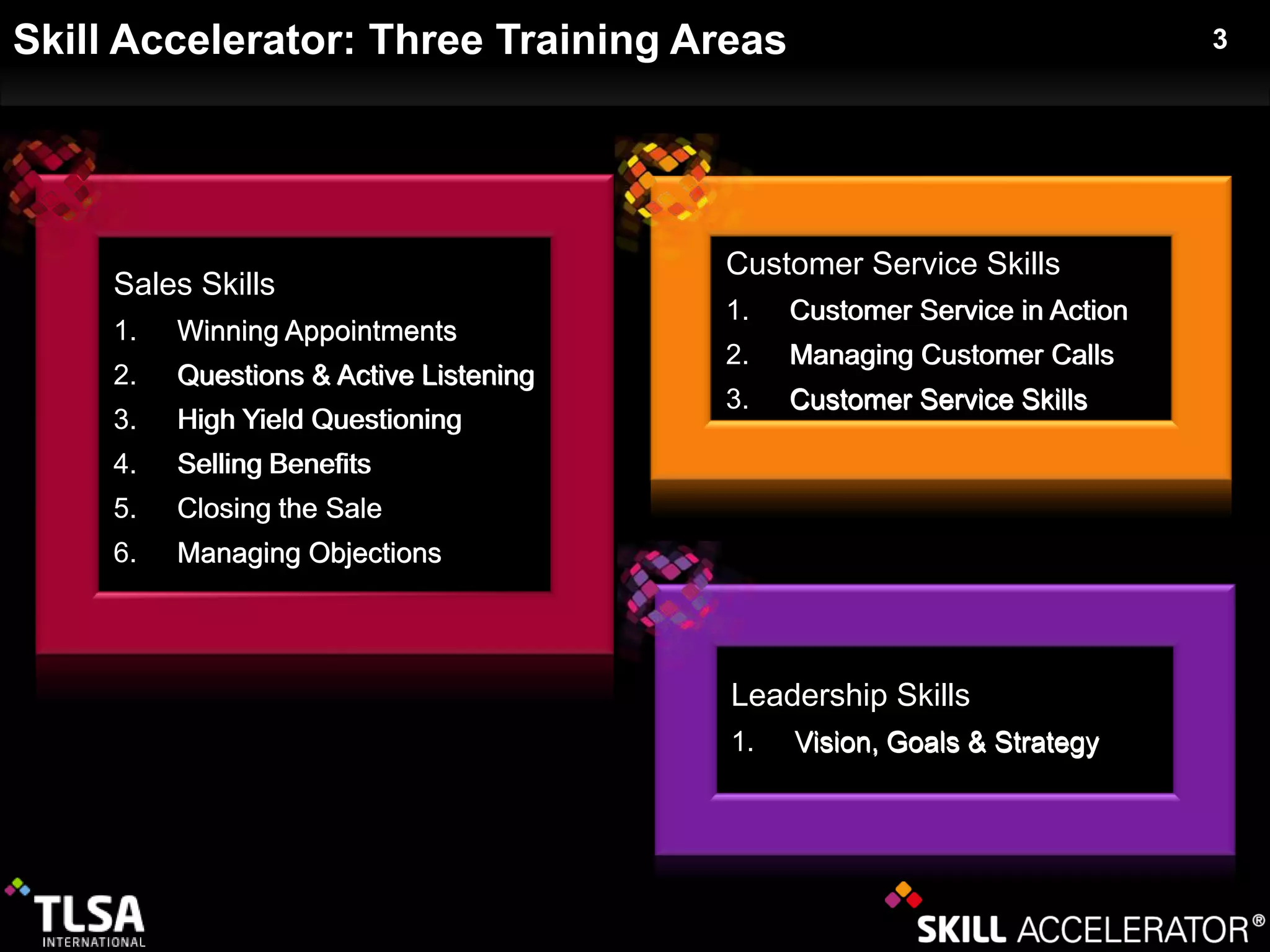 Skill Accelerator: Three Training Areas

3

Sales Skills

1. Winning Appointments
2. Questions & Active Listening
3. High Yield Questioning
4. Selling Benefits
5. Closing the Sale
6. Managing Objections

Customer Service Skills

1. Customer Service in Action
2. Managing Customer Calls
3. Customer Service Skills

Leadership Skills

1. Vision, Goals & Strategy

TLSA INTERNATIONAL

SKILL ACCELERATOR®